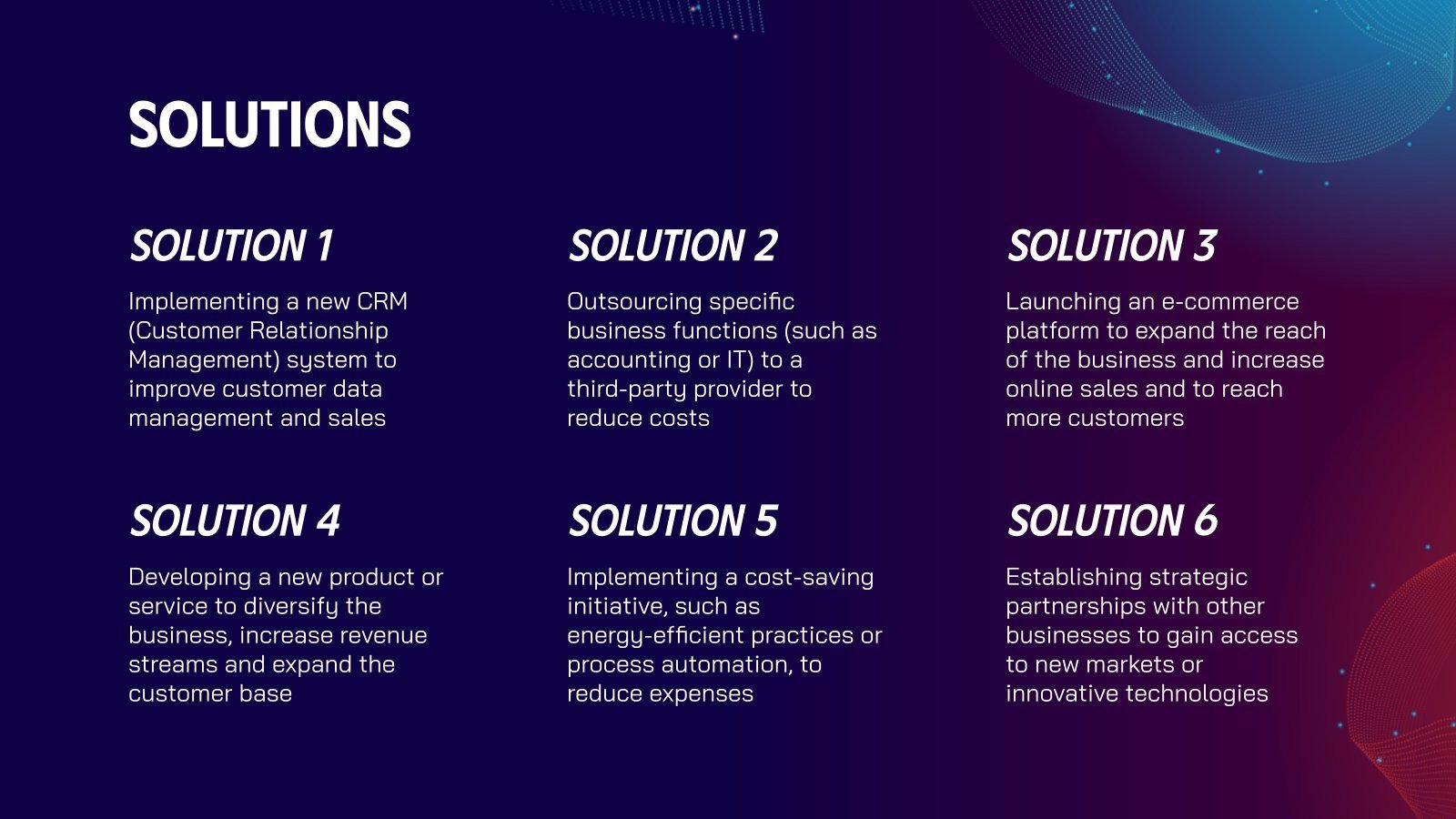 SOLUTIONS

SOLUTION 1

Implementing a new CRM (Customer Relationship Management) system to improve customer data management and sales

SOLUTION 2

Outsourcing specific business functions (such as accounting or IT) to a third-party provider to reduce costs

SOLUTION 3

Launching an e-commerce platform to expand the reach of the business and increase online sales and to reach more customers

SOLUTION 4

Developing a new product or service to diversify the business, increase revenue streams and expand the customer base

SOLUTION 5

Implementing a cost-saving initiative, such as energy-efficient practices or process automation, to reduce expenses

SOLUTION 6

Establishing strategic partnerships with other businesses to gain access to new markets or innovative technologies